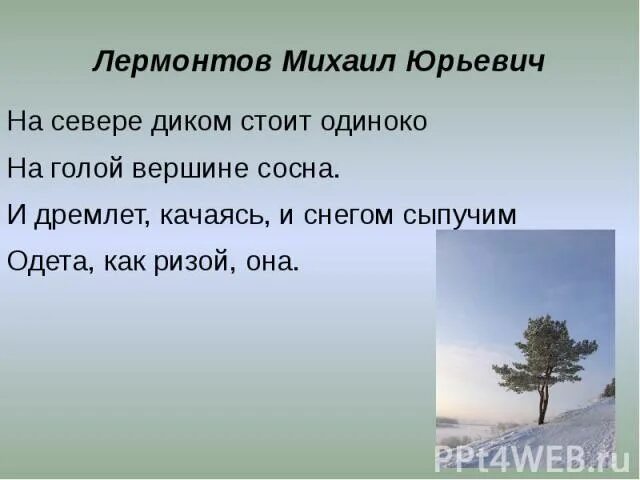 Лермонтов Михаил Юрьевич

На севере диком стоит одиноко
На голой вершине сосна.
И дремлет, качаясь, и снегом сыпучим
Одета, как ризой, она.

PPt4WEB.ru